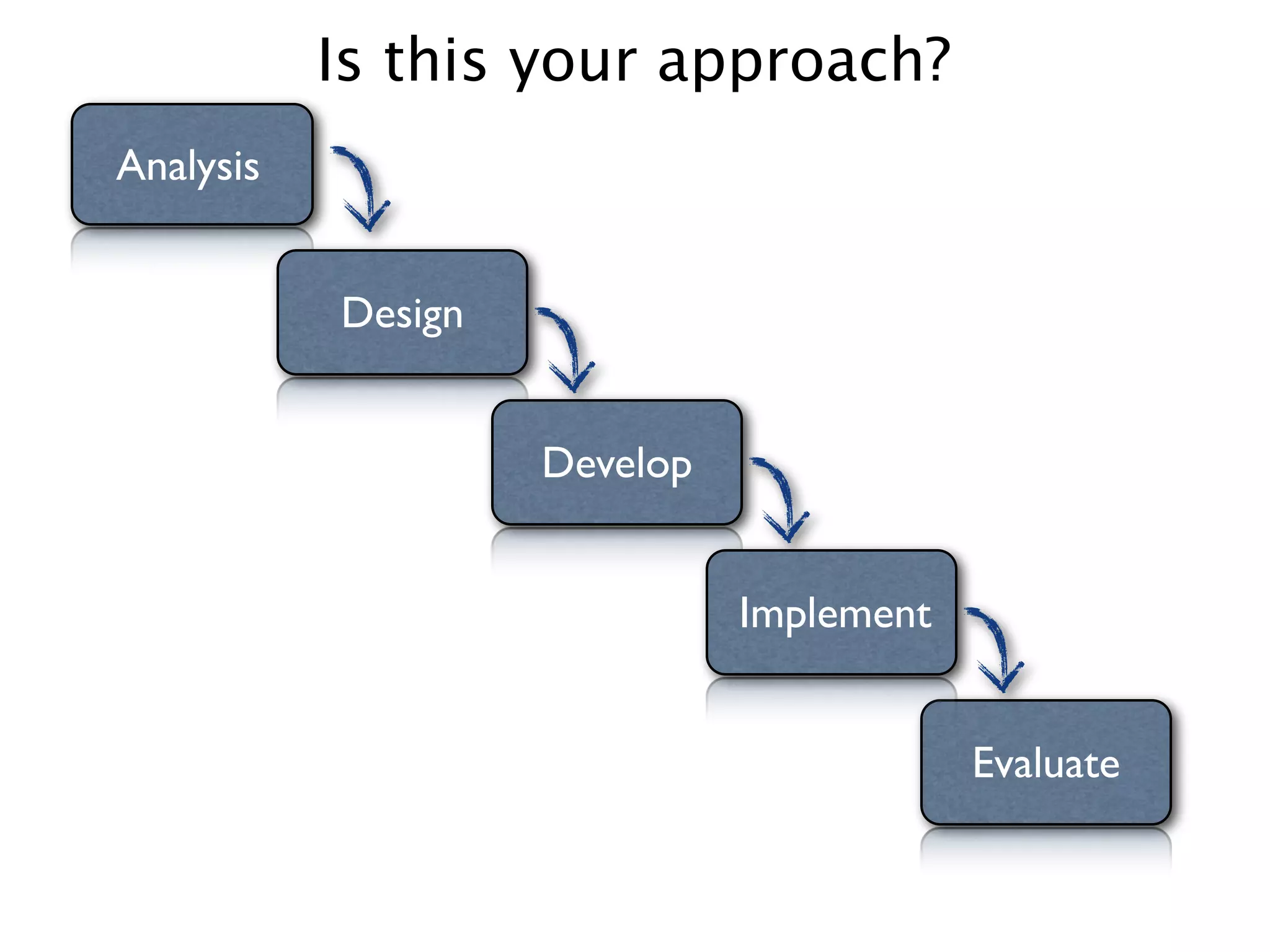 Is this your approach?

Analysis

Design

Develop

Implement

Evaluate